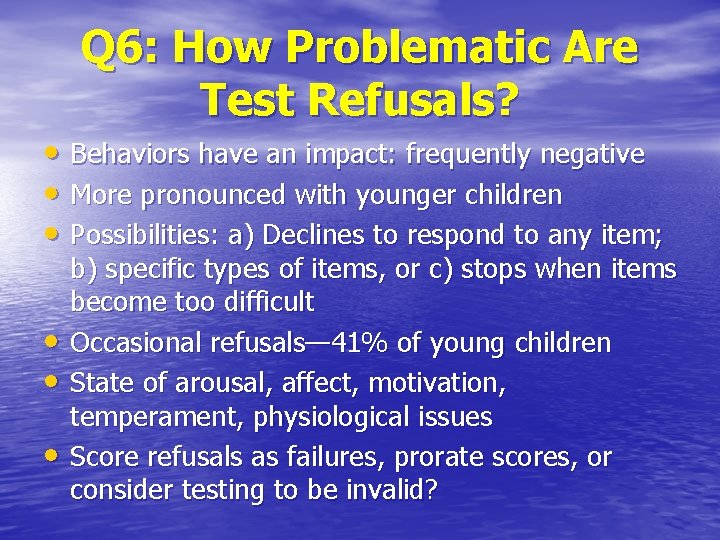 Q6: How Problematic Are Test Refusals?

• Behaviors have an impact: frequently negative
• More pronounced with younger children
• Possibilities: a) Declines to respond to any item; b) specific types of items, or c) stops when items become too difficult
• Occasional refusals—41% of young children
• State of arousal, affect, motivation, temperament, physiological issues
• Score refusals as failures, prorate scores, or consider testing to be invalid?